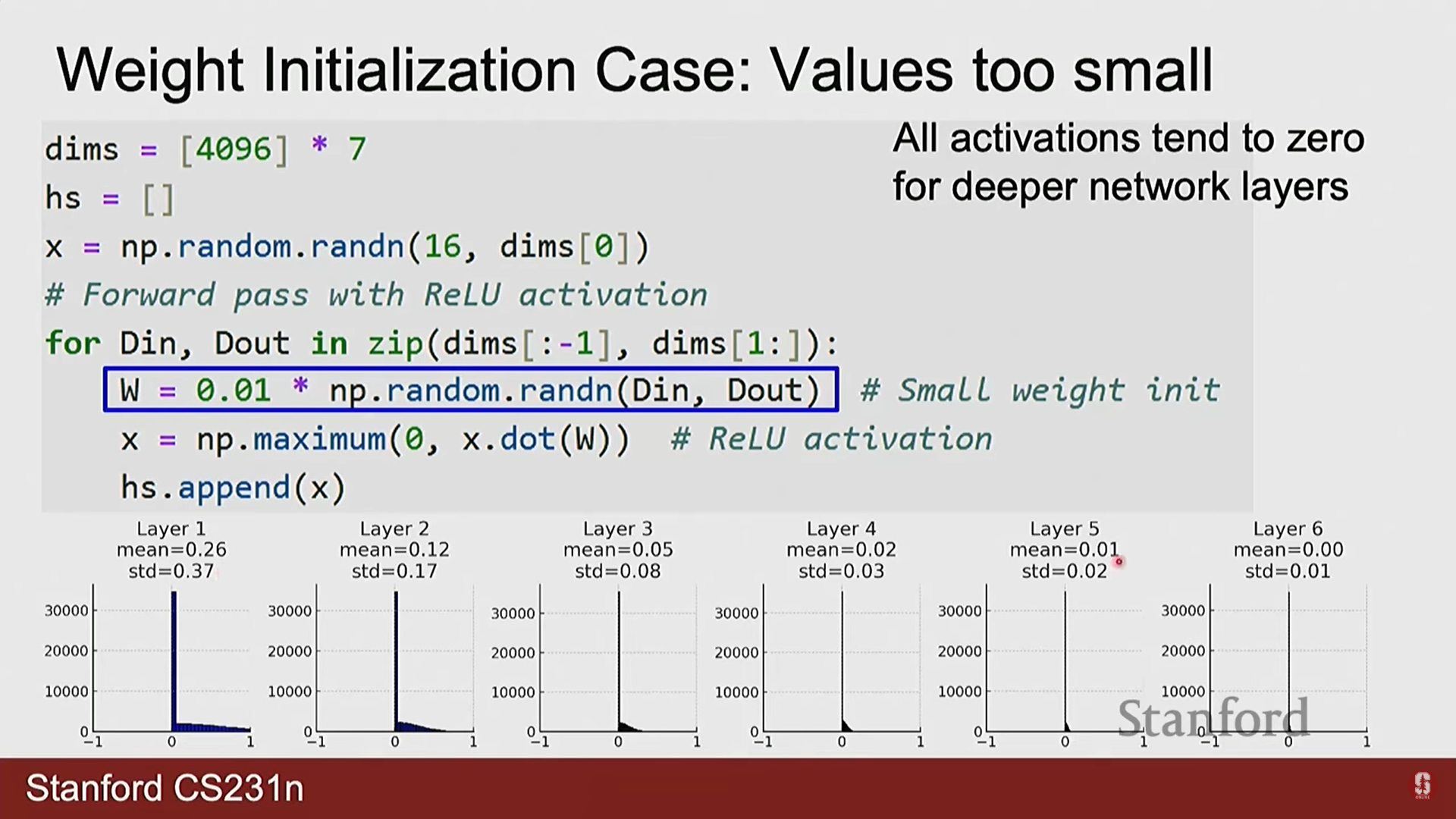 Weight Initialization Case: Values too small

dims = [4096] * 7
hs = []
x = np.random.randn(16, dims[0])
# Forward pass with ReLU activation
for Din, Dout in zip(dims[:-1], dims[1:]):
    W = 0.01 * np.random.randn(Din, Dout) # Small weight init
    x = np.maximum(0, x.dot(W)) # ReLU activation
    hs.append(x)

All activations tend to zero for deeper network layers

Layer 1
mean=0.26
std=0.37

30000
20000
10000
0
−1 0 1

Layer 2
mean=0.12
std=0.17

30000
20000
10000
0
−1 0 1

Layer 3
mean=0.05
std=0.08

30000
20000
10000
0
−1 0 1

Layer 4
mean=0.02
std=0.03

30000
20000
10000
0
−1 0 1

Layer 5
mean=0.01
std=0.02

30000
20000
10000
0
−1 0 1

Layer 6
mean=0.00
std=0.01

30000
20000
10000
0
−1 0 1

Stanford

Stanford CS231n